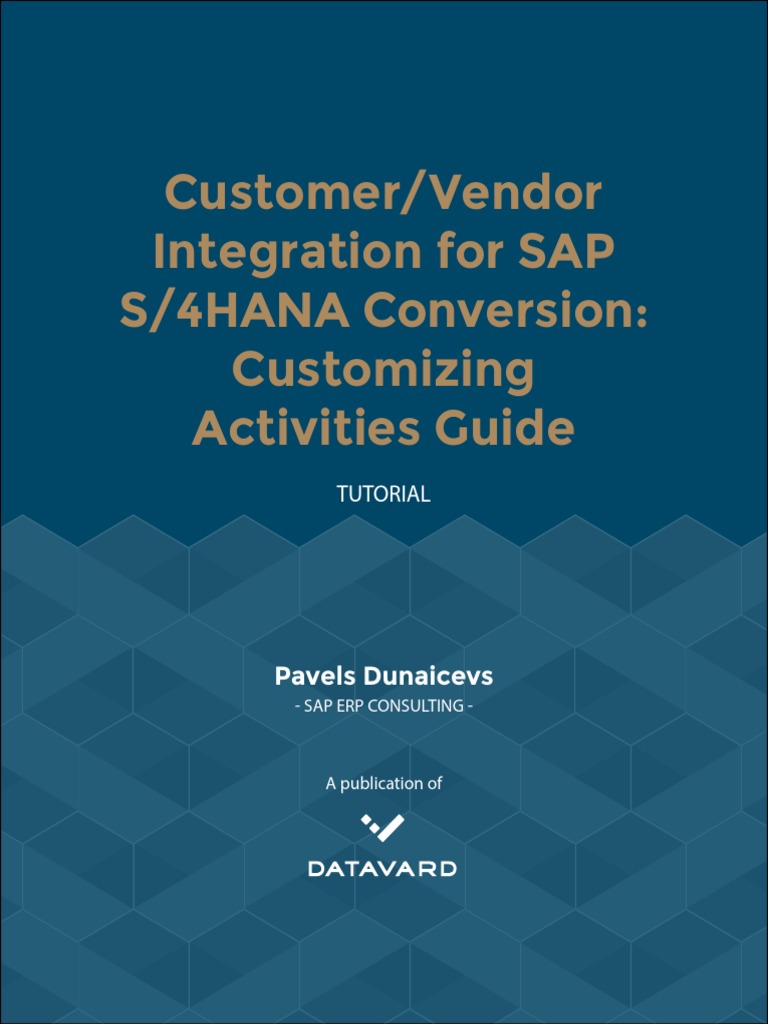 Customer/Vendor Integration for SAP S/4HANA Conversion: Customizing Activities Guide

TUTORIAL

Pavels Dunaicevs
- SAP ERP CONSULTING -

A publication of

DATAVARD